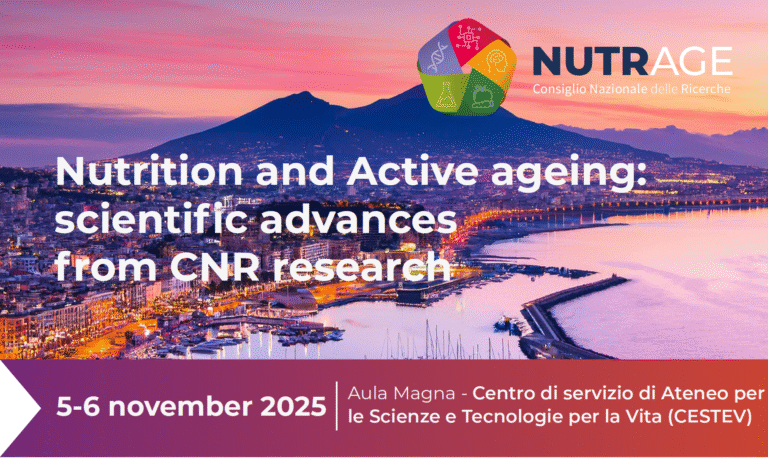 NUTRAGE
Consiglio Nazionale delle Ricerche

Nutrition and Active ageing: scientific advances from CNR research

5-6 november 2025

Aula Magna - Centro di servizio di Ateneo per le Scienze e Tecnologie per la Vita (CESTEV)